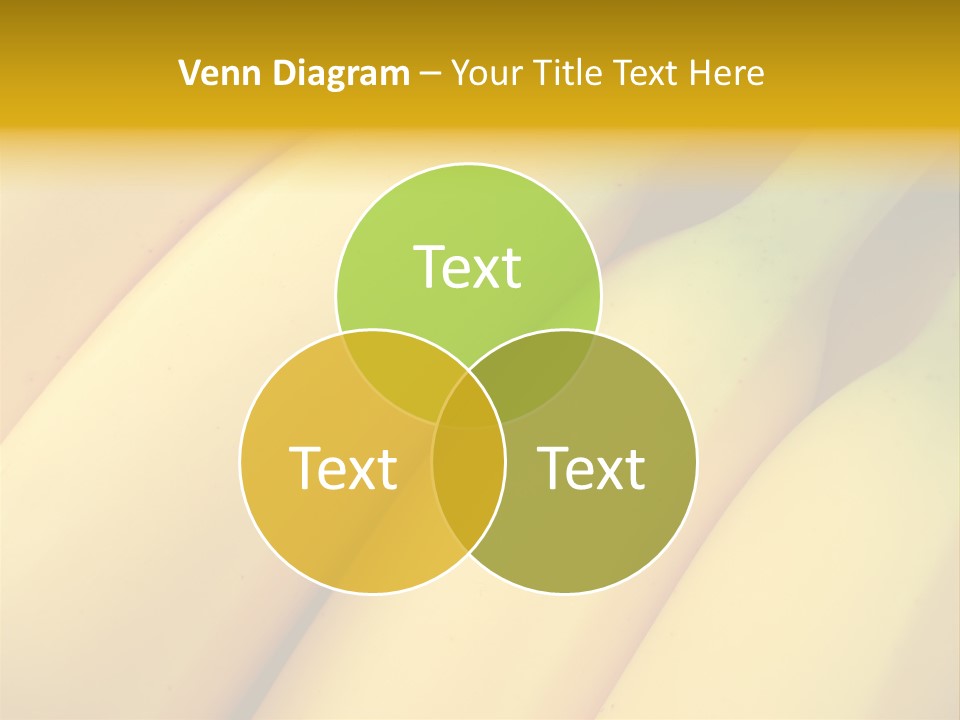 Venn Diagram – Your Title Text Here

Text

Text

Text